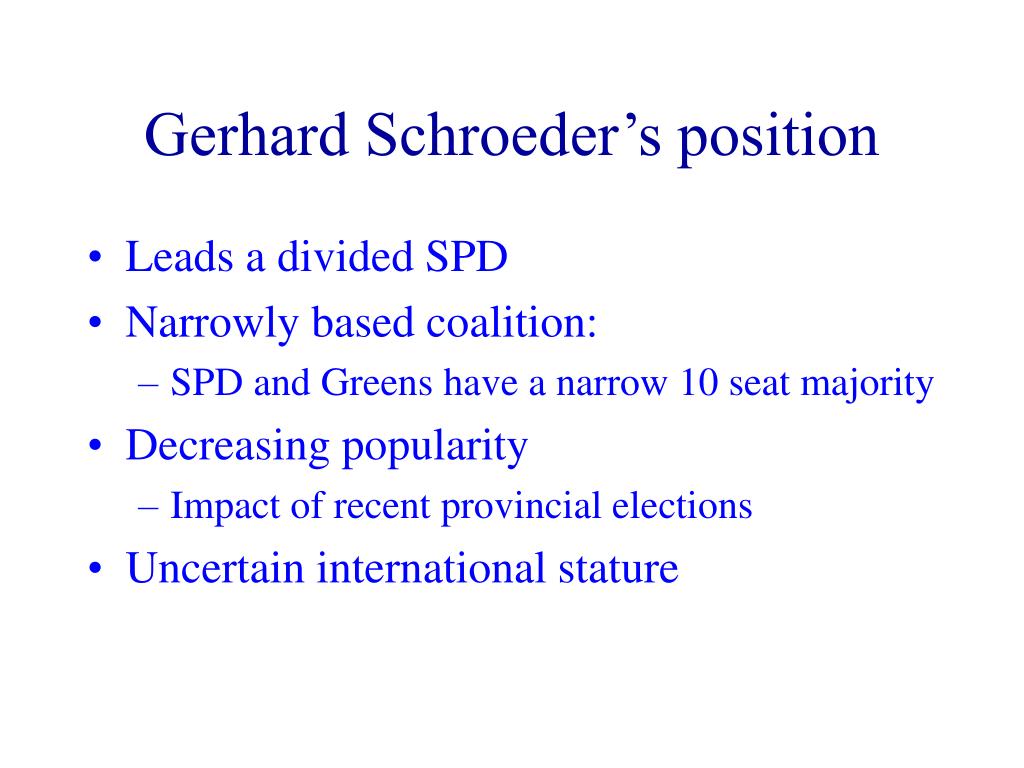 Gerhard Schroeder’s position

• Leads a divided SPD
• Narrowly based coalition:
– SPD and Greens have a narrow 10 seat majority
• Decreasing popularity
– Impact of recent provincial elections
• Uncertain international stature